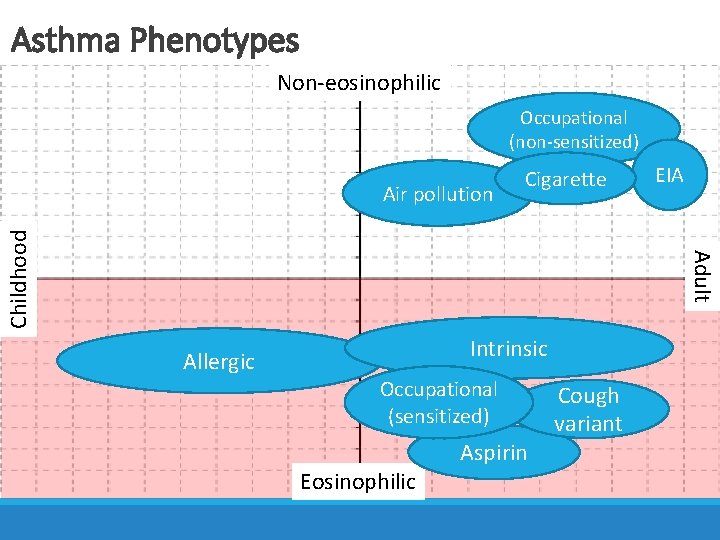 Asthma Phenotypes

Non-eosinophilic

Occupational (non-sensitized)

Cigarette

EIA

Air pollution

Childhood

Adult

Allergic

Intrinsic

Occupational (sensitized)

Cough variant

Aspirin

Eosinophilic